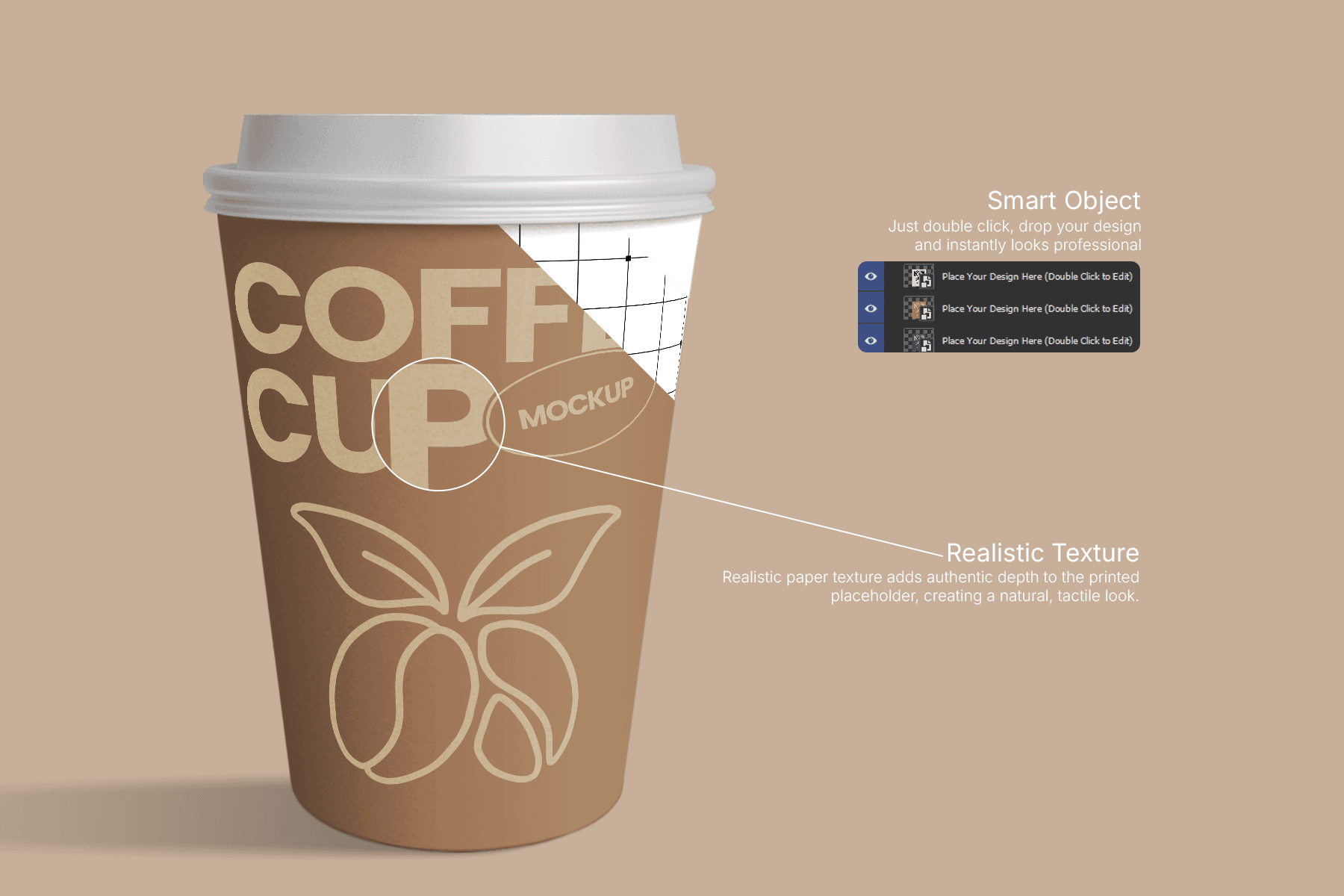 COFFE
CUP
MOCKUP

Smart Object
Just double click, drop your design and instantly looks professional

Place Your Design Here (Double Click to Edit)
Place Your Design Here (Double Click to Edit)
Place Your Design Here (Double Click to Edit)

Realistic Texture
Realistic paper texture adds authentic depth to the printed placeholder, creating a natural, tactile look.